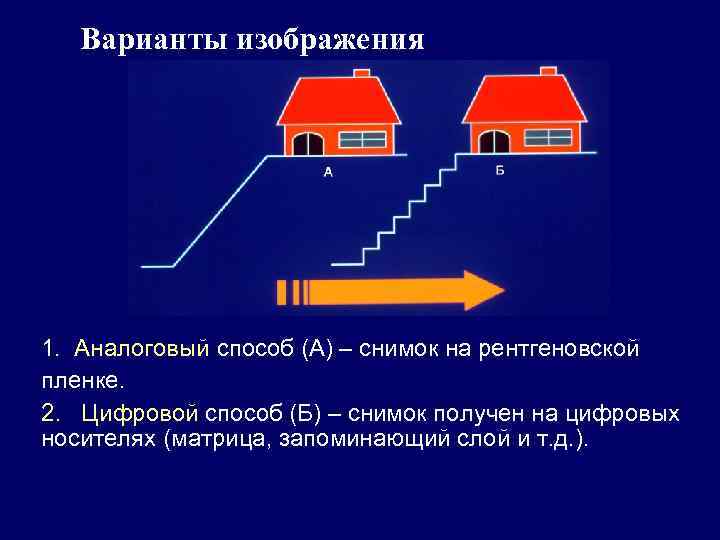 Варианты изображения

А

Б

1. Аналоговый способ (А) – снимок на рентгеновской пленке.

2. Цифровой способ (Б) – снимок получен на цифровых носителях (матрица, запоминающий слой и т.д.).